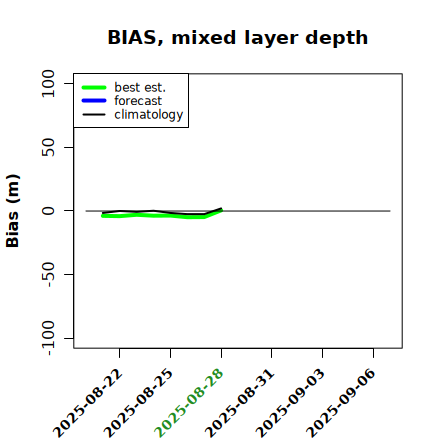 BIAS, mixed layer depth

best est.
forecast
climatology

Bias (m)

100
50
0
-50
-100

2025-08-22
2025-08-25
2025-08-28
2025-08-31
2025-09-03
2025-09-06